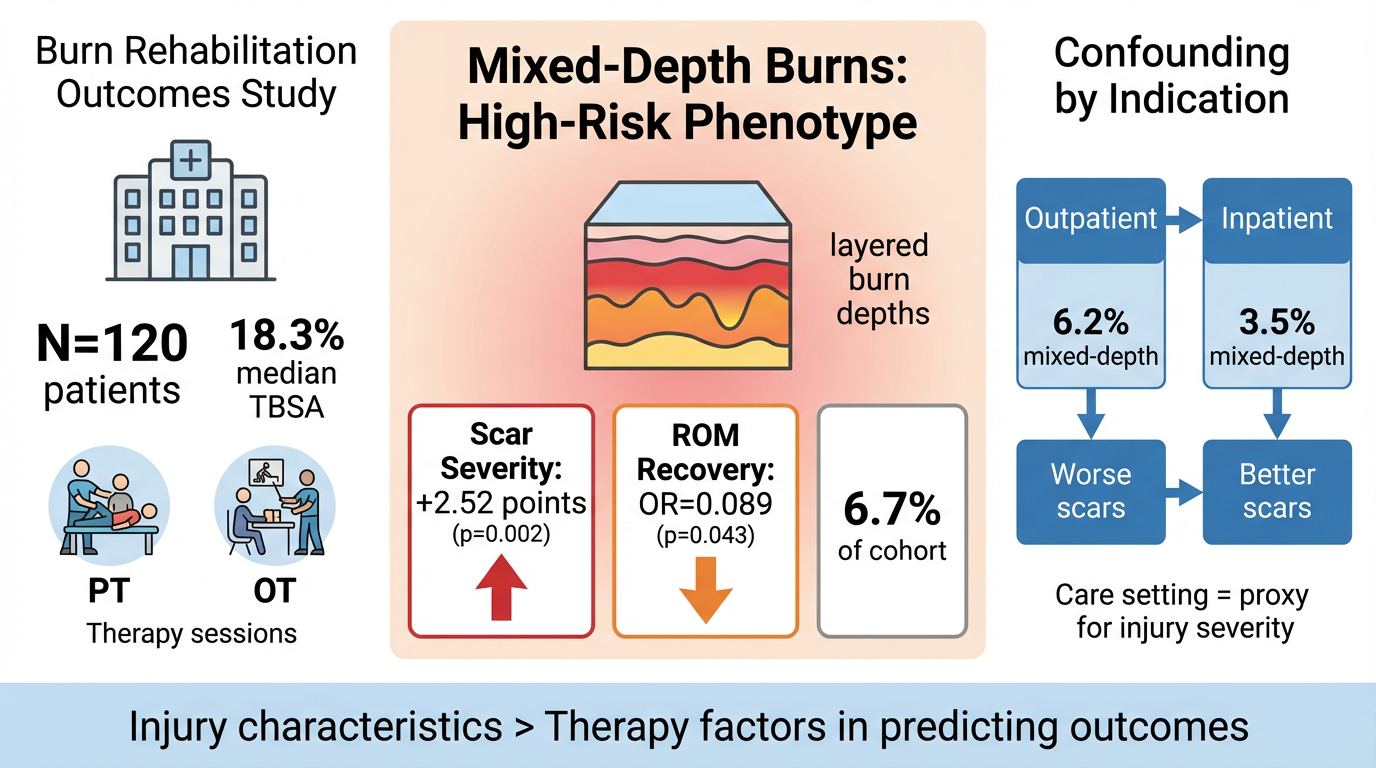 Burn Rehabilitation Outcomes Study

N=120 patients

18.3% median TBSA

PT

OT

Therapy sessions

Mixed-Depth Burns: High-Risk Phenotype

layered burn depths

Scar Severity: +2.52 points (p=0.002)

ROM Recovery: OR=0.089 (p=0.043)

6.7% of cohort

Confounding by Indication

Outpatient

Inpatient

6.2% mixed-depth

3.5% mixed-depth

Worse scars

Better scars

Care setting = proxy for injury severity

Injury characteristics > Therapy factors in predicting outcomes